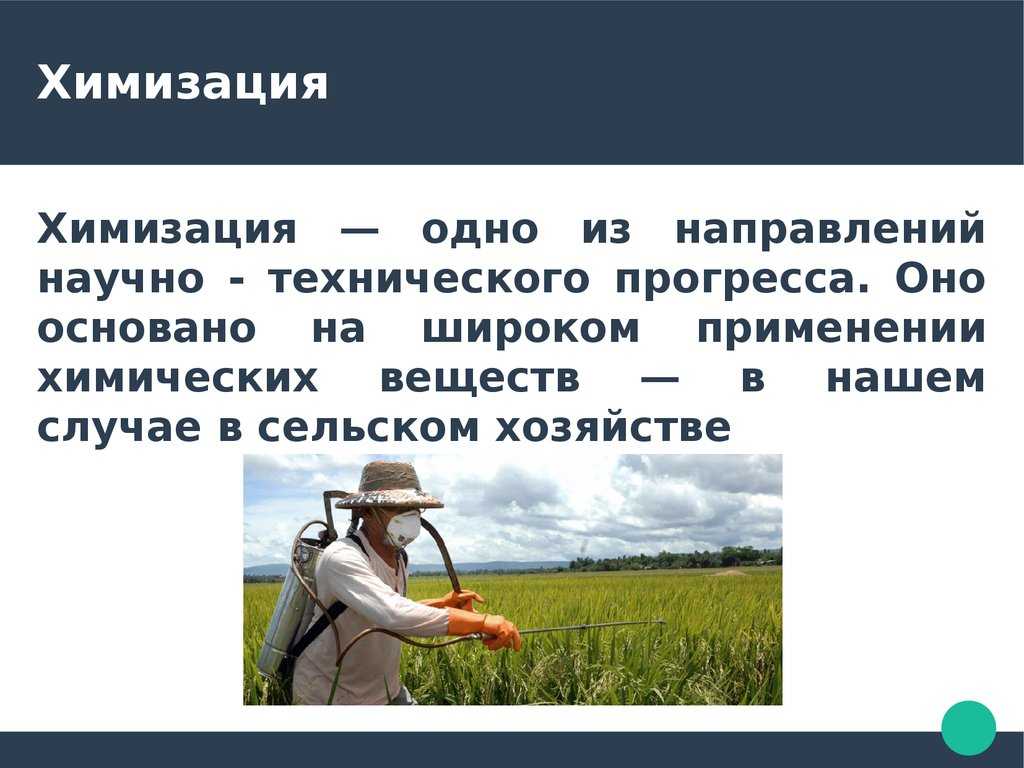 Химизация

Химизация — одно из направлений научно - технического прогресса. Оно основано на широком применении химических веществ — в нашем случае в сельском хозяйстве